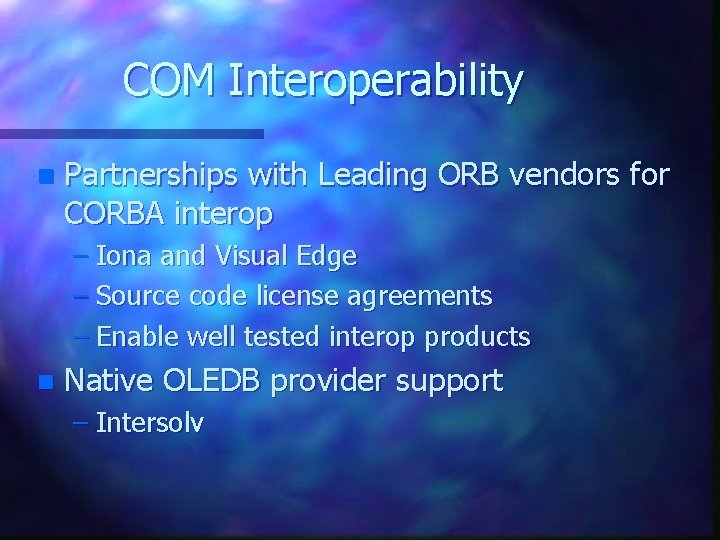 COM Interoperability

• Partnerships with Leading ORB vendors for CORBA interop
- Iona and Visual Edge
- Source code license agreements
- Enable well tested interop products
• Native OLEDB provider support
- Intersolv